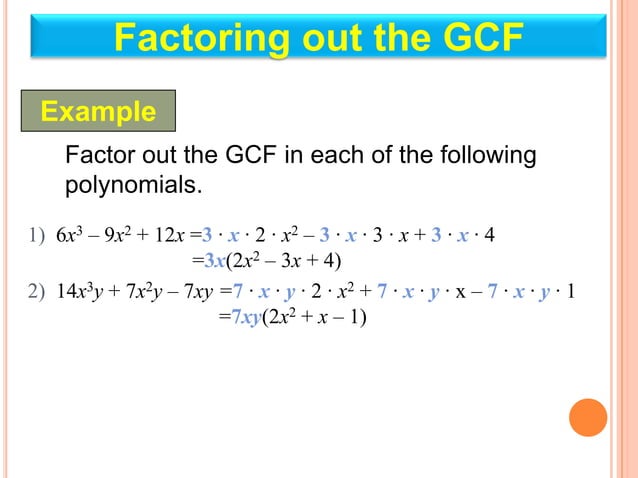 Factoring out the GCF

Example

Factor out the GCF in each of the following polynomials.

1) $6x^3 - 9x^2 + 12x = 3 \cdot x \cdot 2 \cdot x^2 - 3 \cdot x \cdot 3 \cdot x + 3 \cdot x \cdot 4$
$= 3x(2x^2 - 3x + 4)$

2) $14x^3y + 7x^2y - 7xy = 7 \cdot x \cdot y \cdot 2 \cdot x^2 + 7 \cdot x \cdot y \cdot x - 7 \cdot x \cdot y \cdot 1$
$= 7xy(2x^2 + x - 1)$